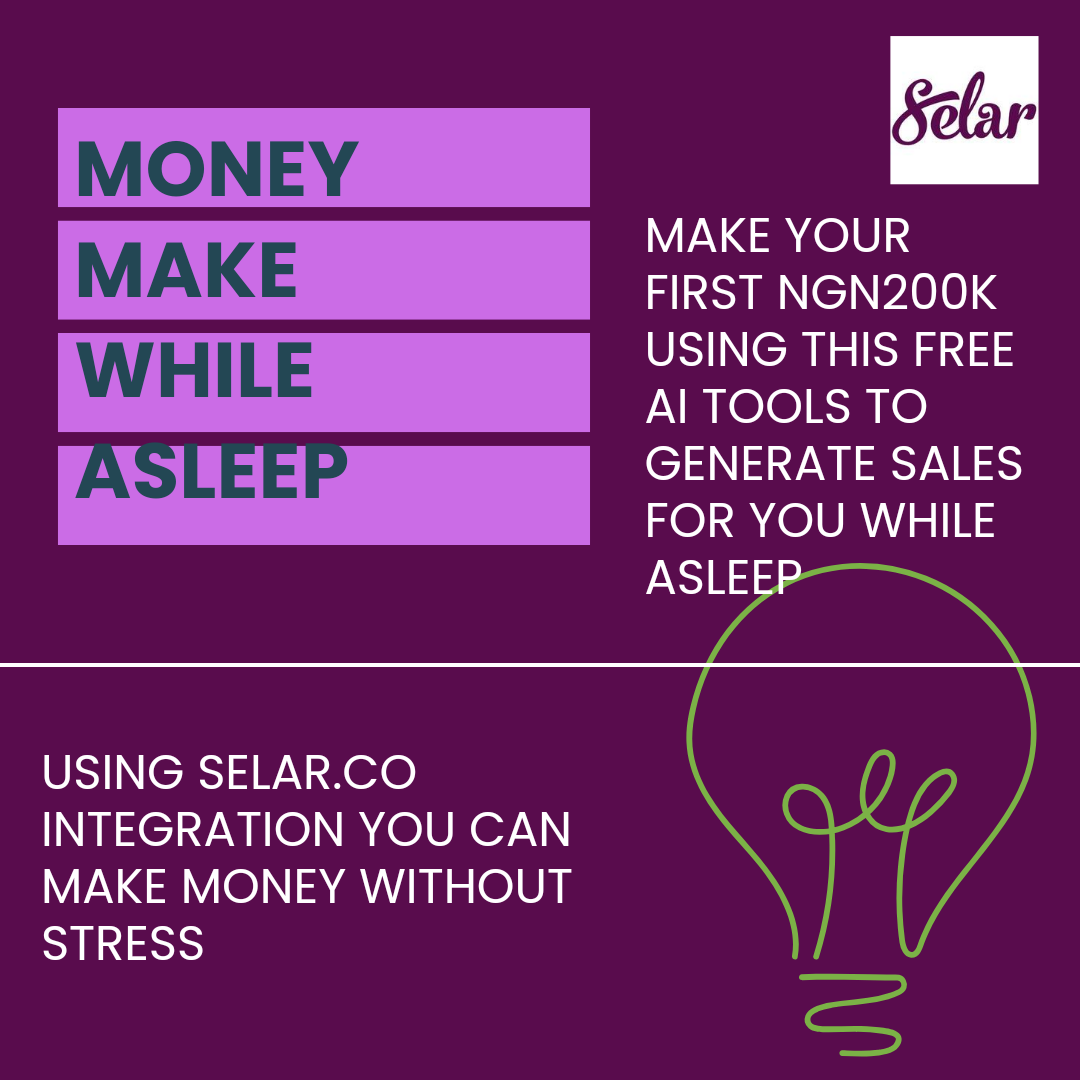 MONEY
MAKE
WHILE
ASLEEP

Selar

MAKE YOUR FIRST NGN200K USING THIS FREE AI TOOLS TO GENERATE SALES FOR YOU WHILE ASLEEP

USING SELAR.CO INTEGRATION YOU CAN MAKE MONEY WITHOUT STRESS